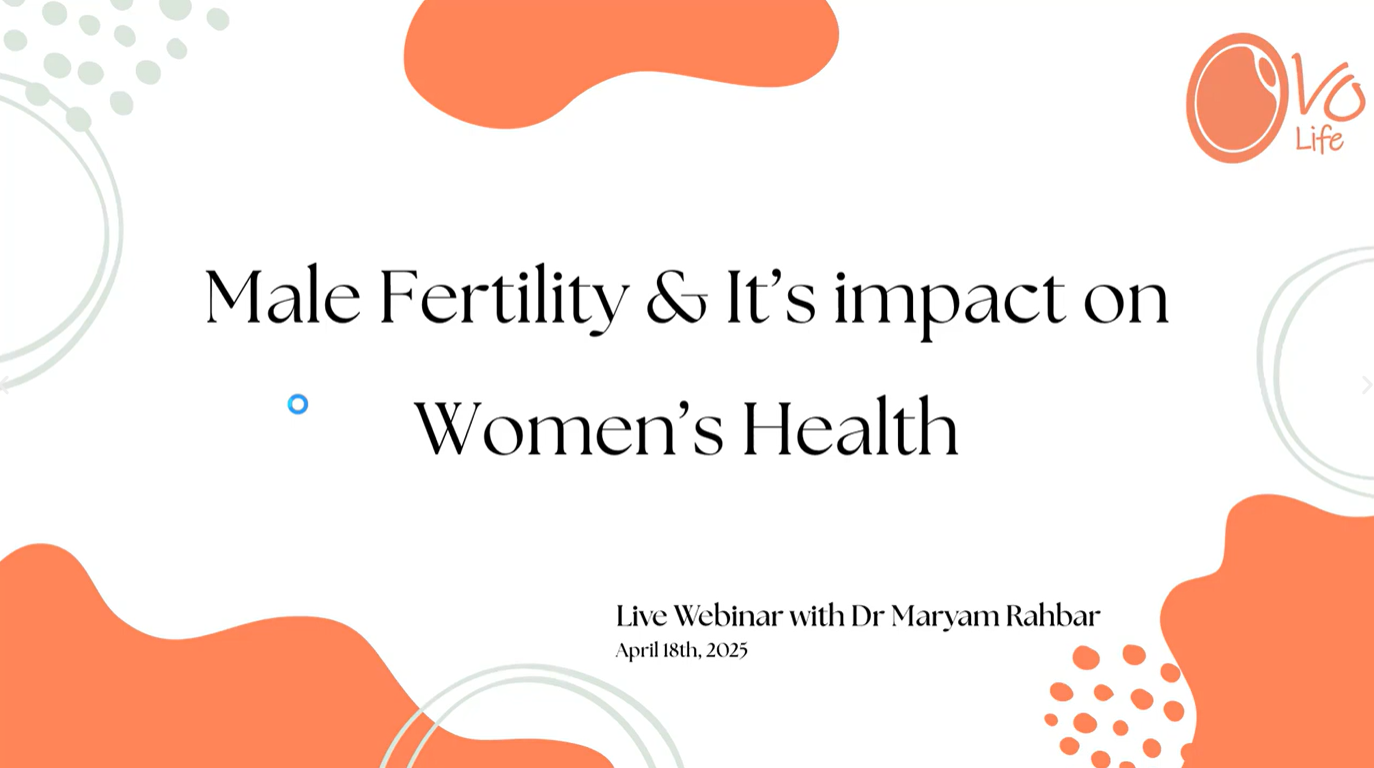 OVO Life

Male Fertility & It's impact on Women's Health

Live Webinar with Dr Maryam Rahbar
April 18th, 2025